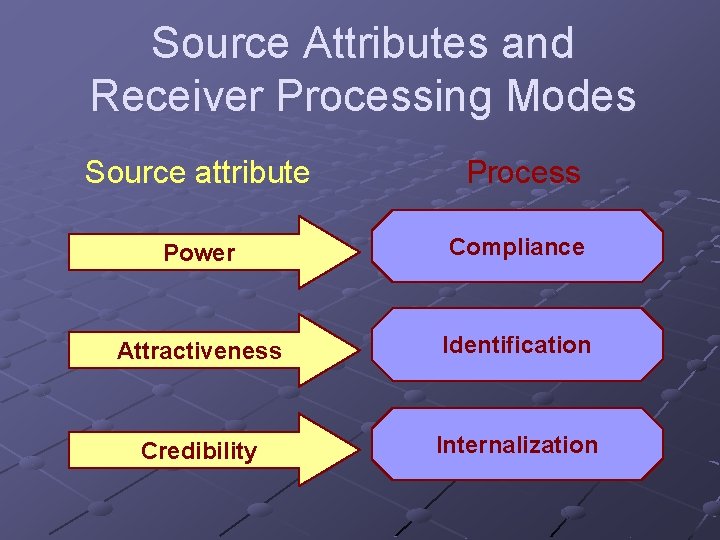 Source Attributes and Receiver Processing Modes

Source attribute

Process

Power

Compliance

Attractiveness

Identification

Credibility

Internalization